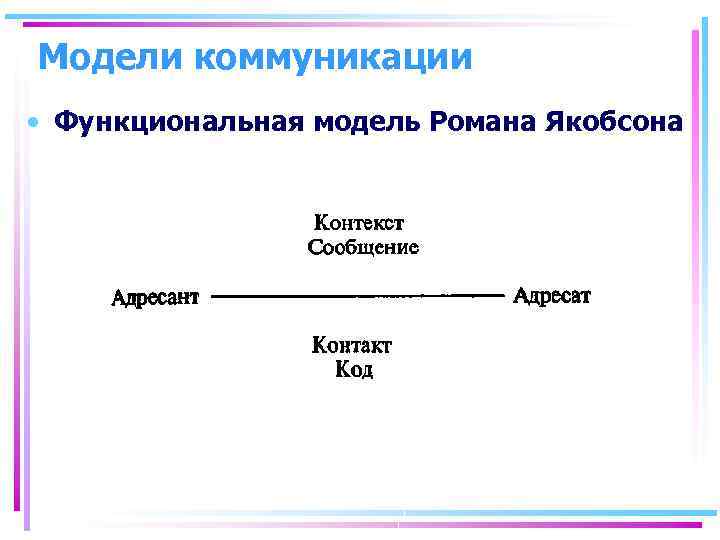 Модели коммуникации

• Функциональная модель Романа Якобсона

Контекст
Сообщение

Адресант Адресат

Контакт
Код